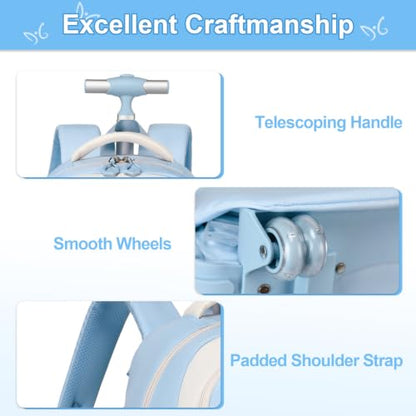 Excellent Craftmanship

Telescoping Handle

Smooth Wheels

Padded Shoulder Strap